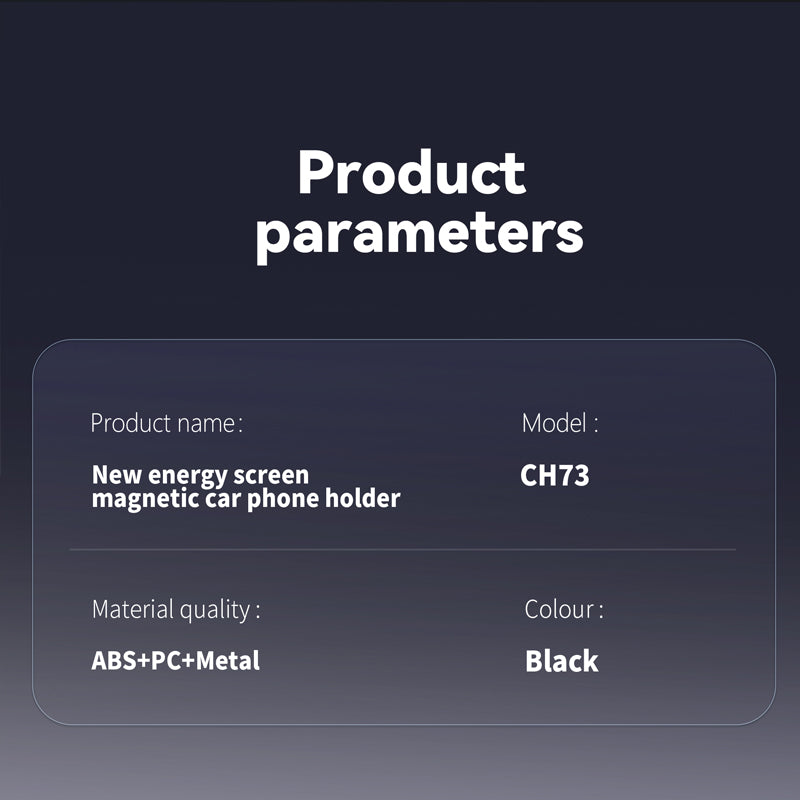 Product parameters

Product name:

New energy screen magnetic car phone holder

Model :

CH73

Material quality :

ABS+PC+Metal

Colour :

Black